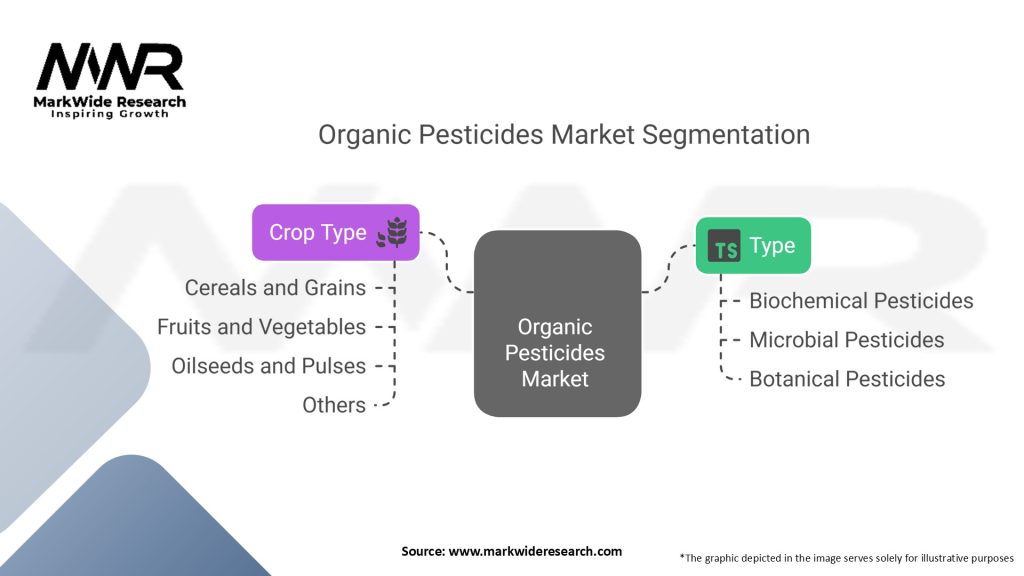 MWR
MarkWide Research
Inspiring Growth

Organic Pesticides Market Segmentation

Crop Type

Cereals and Grains
Fruits and Vegetables
Oilseeds and Pulses
Others

Organic Pesticides Market

TS Type

Biochemical Pesticides
Microbial Pesticides
Botanical Pesticides

Source: www.markwideresearch.com

*The graphic depicted in the image serves solely for illustrative purposes